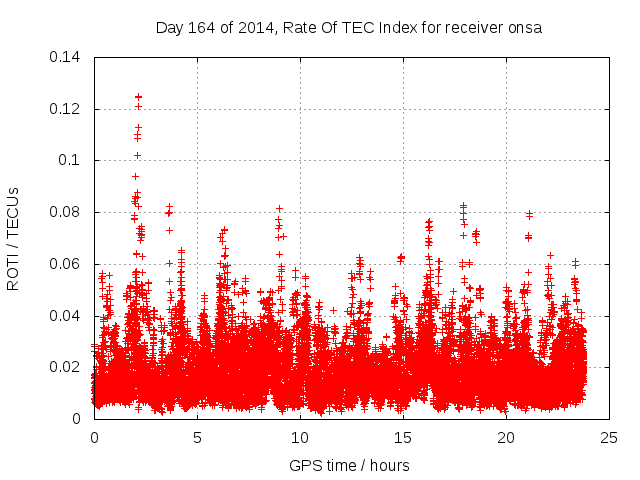 Day 164 of 2014, Rate Of TEC Index for receiver onsa

ROTI / TECUs

0.14
0.12
0.1
0.08
0.06
0.04
0.02
0

0
5
10
15
20
25

GPS time / hours